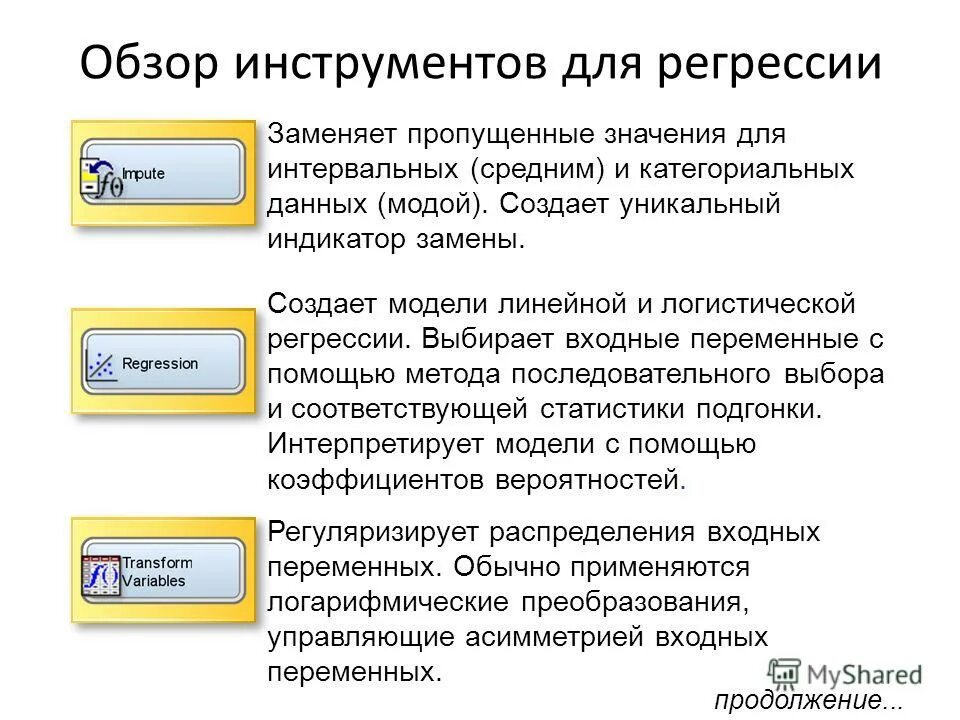 Обзор инструментов для регрессии

Impute

Заменяет пропущенные значения для интервальных (средним) и категориальных данных (модой). Создает уникальный индикатор замены.

Regression

Создает модели линейной и логистической регрессии. Выбирает входные переменные с помощью метода последовательного выбора и соответствующей статистики подгонки. Интерпретирует модели с помощью коэффициентов вероятностей.

Transform Variables

Регуляризирует распределения входных переменных. Обычно применяются логарифмические преобразования, управляющие асимметрией входных переменных.

MyShared

продолжение...